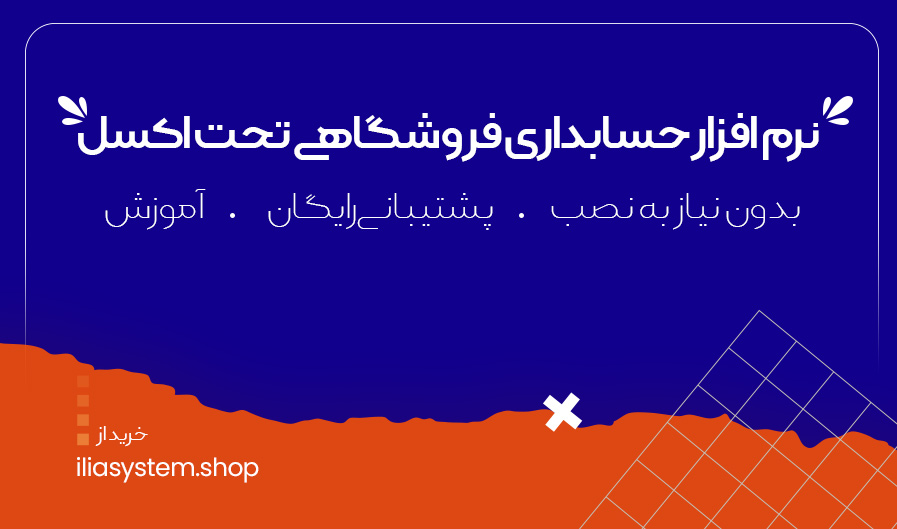 نرم افزار حسابداری فروشگاهی تحت اکسل

بدون نیاز به نصب . پشتیبانی رایگان . آموزش

خرید از
iliasystem.shop